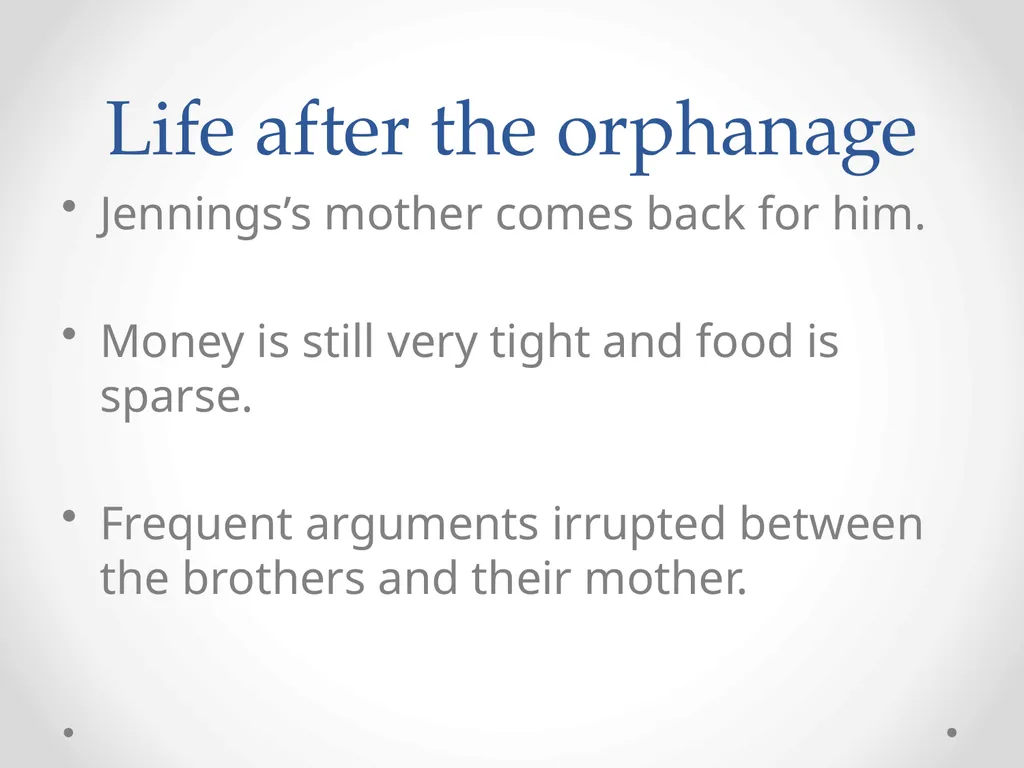 Life after the orphanage

• Jennings's mother comes back for him.

• Money is still very tight and food is sparse.

• Frequent arguments irrupted between the brothers and their mother.